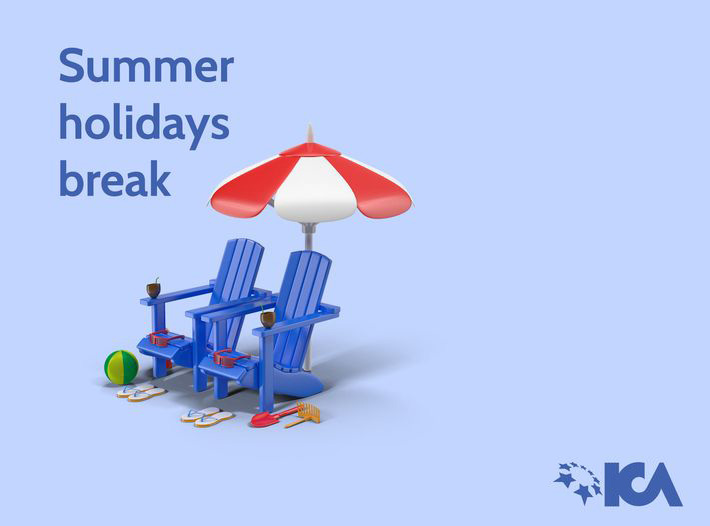 Summer holidays break

ICA